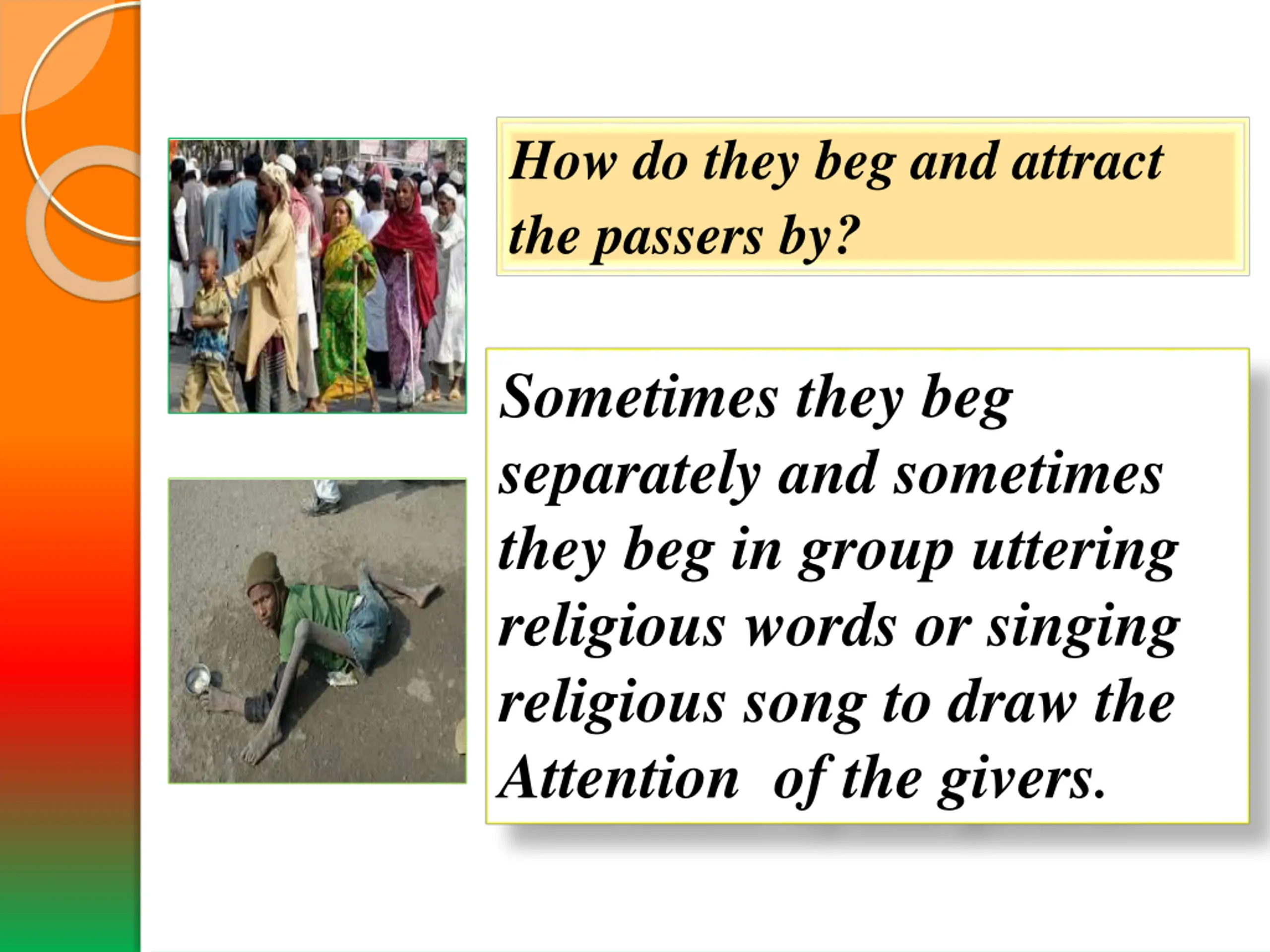 How do they beg and attract the passers by?

Sometimes they beg separately and sometimes they beg in group uttering religious words or singing religious song to draw the Attention  of the givers.